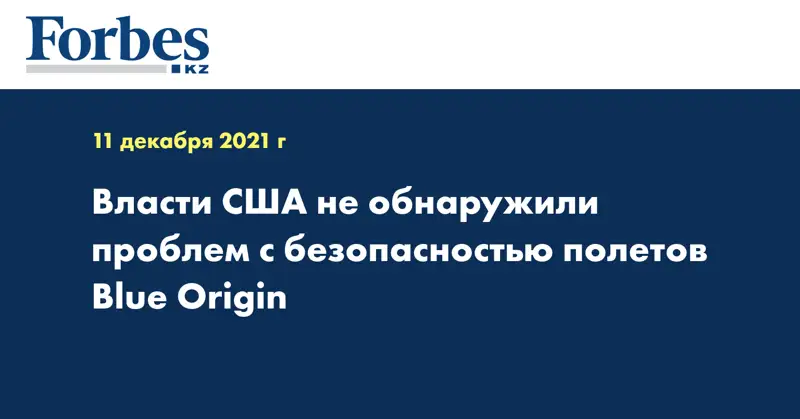 Forbes
KZ

11 декабря 2021 г

Власти США не обнаружили проблем с безопасностью полетов Blue Origin